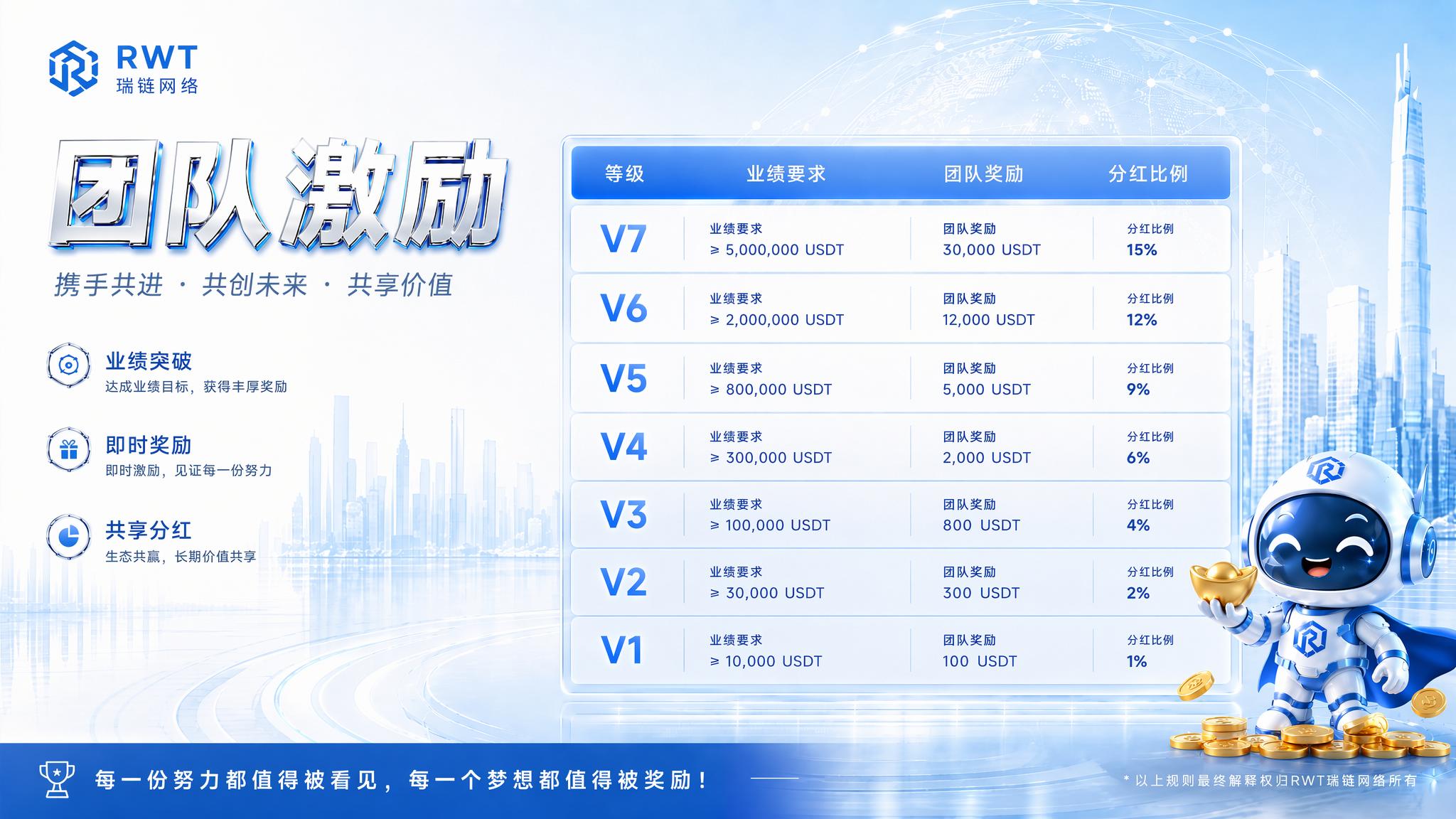 RWT
瑞链网络

团队激励

携手共进 · 共创未来 · 共享价值

业绩突破
达成业绩目标，获得丰厚奖励

即时奖励
即时激励，见证每一份努力

共享分红
生态共赢，长期价值共享

| 等级 | 业绩要求 | 团队奖励 | 分红比例 |
|---|---|---|---|
| V7 | 业绩要求 ≥ 5,000,000 USDT | 团队奖励 30,000 USDT | 分红比例 15% |
| V6 | 业绩要求 ≥ 2,000,000 USDT | 团队奖励 12,000 USDT | 分红比例 12% |
| V5 | 业绩要求 ≥ 800,000 USDT | 团队奖励 5,000 USDT | 分红比例 9% |
| V4 | 业绩要求 ≥ 300,000 USDT | 团队奖励 2,000 USDT | 分红比例 6% |
| V3 | 业绩要求 ≥ 100,000 USDT | 团队奖励 800 USDT | 分红比例 4% |
| V2 | 业绩要求 ≥ 30,000 USDT | 团队奖励 300 USDT | 分红比例 2% |
| V1 | 业绩要求 ≥ 10,000 USDT | 团队奖励 100 USDT | 分红比例 1% |

每一份努力都值得被看见，每一个梦想都值得被奖励！

* 以上规则最终解释权归RWT瑞链网络所有